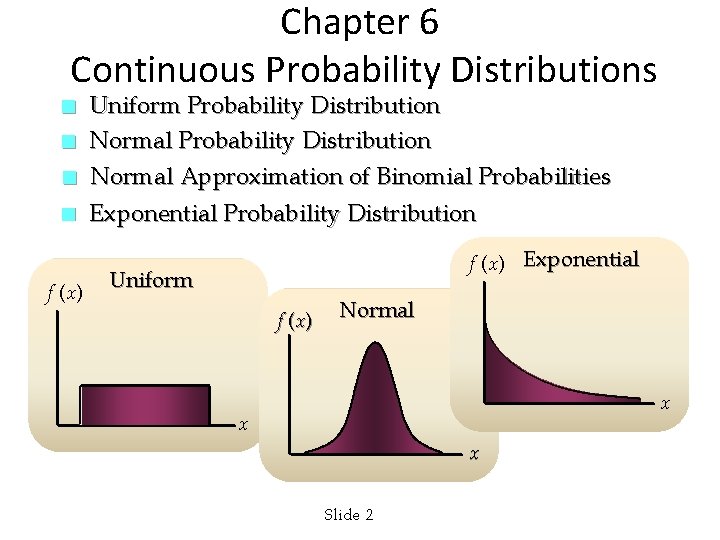 Chapter 6
Continuous Probability Distributions

Uniform Probability Distribution
Normal Probability Distribution
Normal Approximation of Binomial Probabilities
Exponential Probability Distribution

$f(x)$ Uniform $x$

$f(x)$ Normal $x$

$f(x)$ Exponential $x$

Slide 2